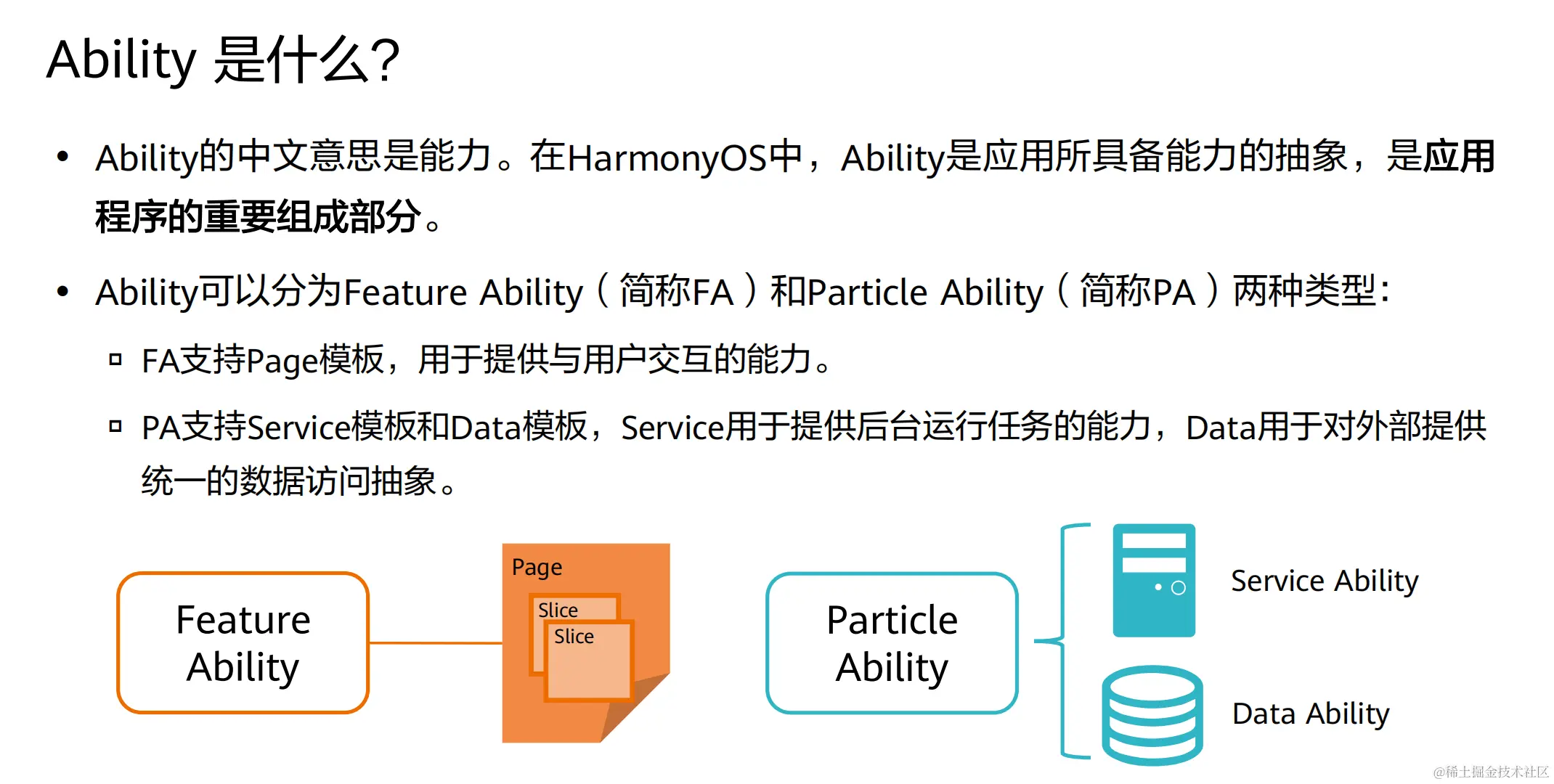 Ability 是什么?

• Ability的中文意思是能力。在HarmonyOS中，Ability是应用所具备能力的抽象，是应用程序的重要组成部分。

• Ability可以分为Feature Ability（简称FA）和Particle Ability（简称PA）两种类型:

▫ FA支持Page模板，用于提供与用户交互的能力。

▫ PA支持Service模板和Data模板，Service用于提供后台运行任务的能力，Data用于对外部提供统一的数据访问抽象。

Feature Ability

Page

Slice

Slice

Particle Ability

Service Ability

Data Ability

@稀土掘金技术社区